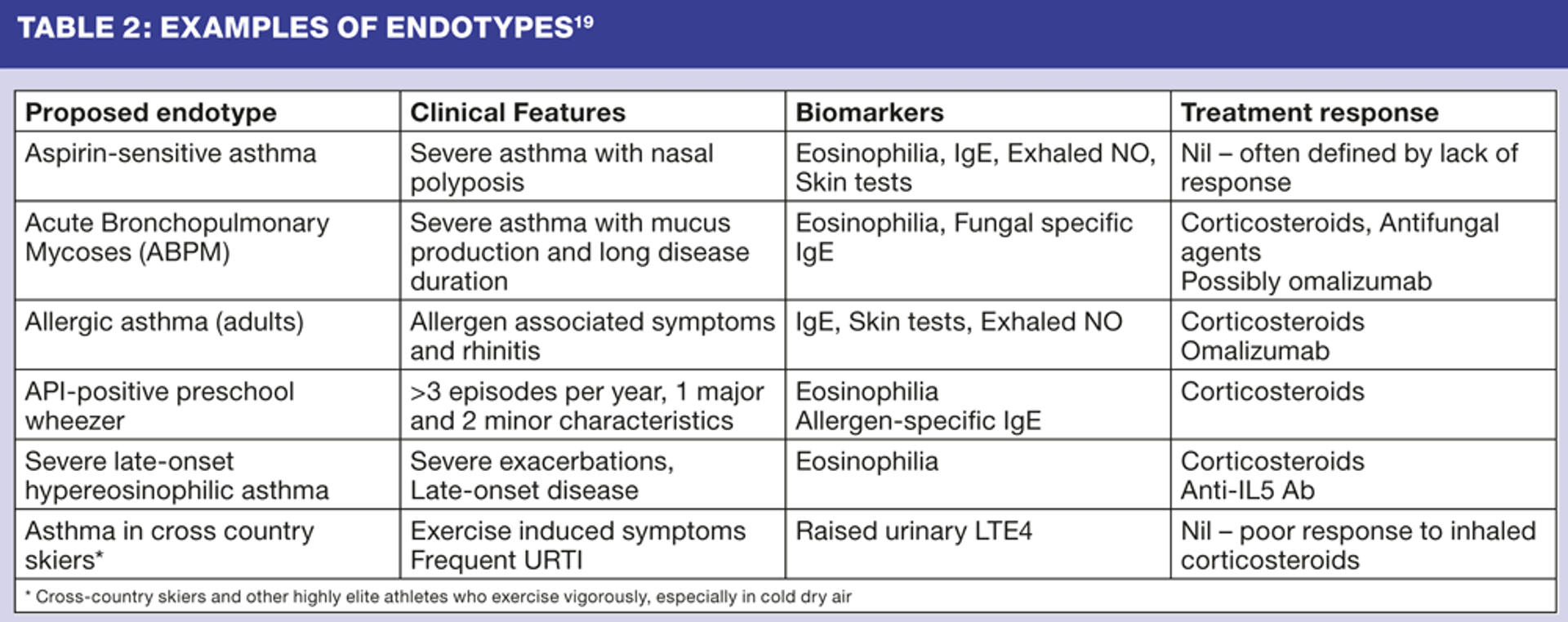 TABLE 2: EXAMPLES OF ENDOTYPES$^{19}$

| Proposed endotype | Clinical Features | Biomarkers | Treatment response |
|---|---|---|---|
| Aspirin-sensitive asthma | Severe asthma with nasal polyposis | Eosinophilia, IgE, Exhaled NO, Skin tests | Nil – often defined by lack of response |
| Acute Bronchopulmonary Mycoses (ABPM) | Severe asthma with mucus production and long disease duration | Eosinophilia, Fungal specific IgE | Corticosteroids, Antifungal agents Possibly omalizumab |
| Allergic asthma (adults) | Allergen associated symptoms and rhinitis | IgE, Skin tests, Exhaled NO | Corticosteroids Omalizumab |
| API-positive preschool wheezer | >3 episodes per year, 1 major and 2 minor characteristics | Eosinophilia Allergen-specific IgE | Corticosteroids |
| Severe late-onset hypereosinophilic asthma | Severe exacerbations, Late-onset disease | Eosinophilia | Corticosteroids Anti-IL5 Ab |
| Asthma in cross country skiers* | Exercise induced symptoms Frequent URTI | Raised urinary LTE4 | Nil – poor response to inhaled corticosteroids |

* Cross-country skiers and other highly elite athletes who exercise vigorously, especially in cold dry air